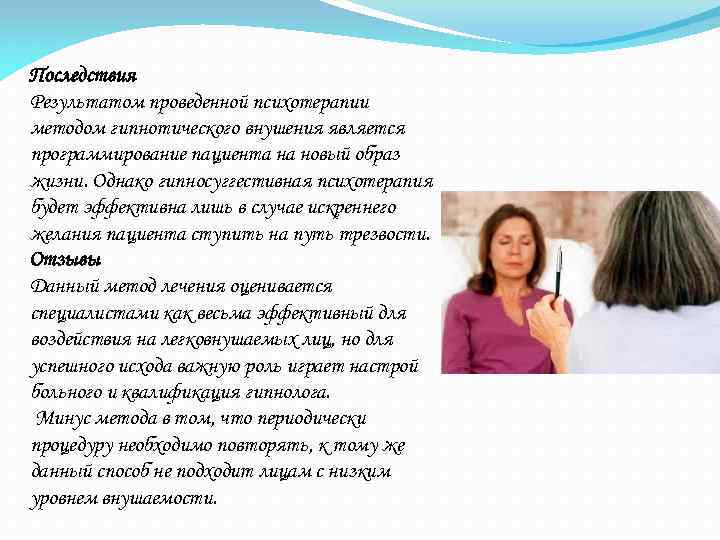 Последствия
Результатом проведенной психотерапии методом гипнотического внушения является программирование пациента на новый образ жизни. Однако гипносуггестивная психотерапия будет эффективна лишь в случае искреннего желания пациента ступить на путь трезвости.
Отзывы
Данный метод лечения оценивается специалистами как весьма эффективный для воздействия на легковнушаемых лиц, но для успешного исхода важную роль играет настрой больного и квалификация гипнолога.
Минус метода в том, что периодически процедуру необходимо повторять, к тому же данный способ не подходит лицам с низким уровнем внушаемости.